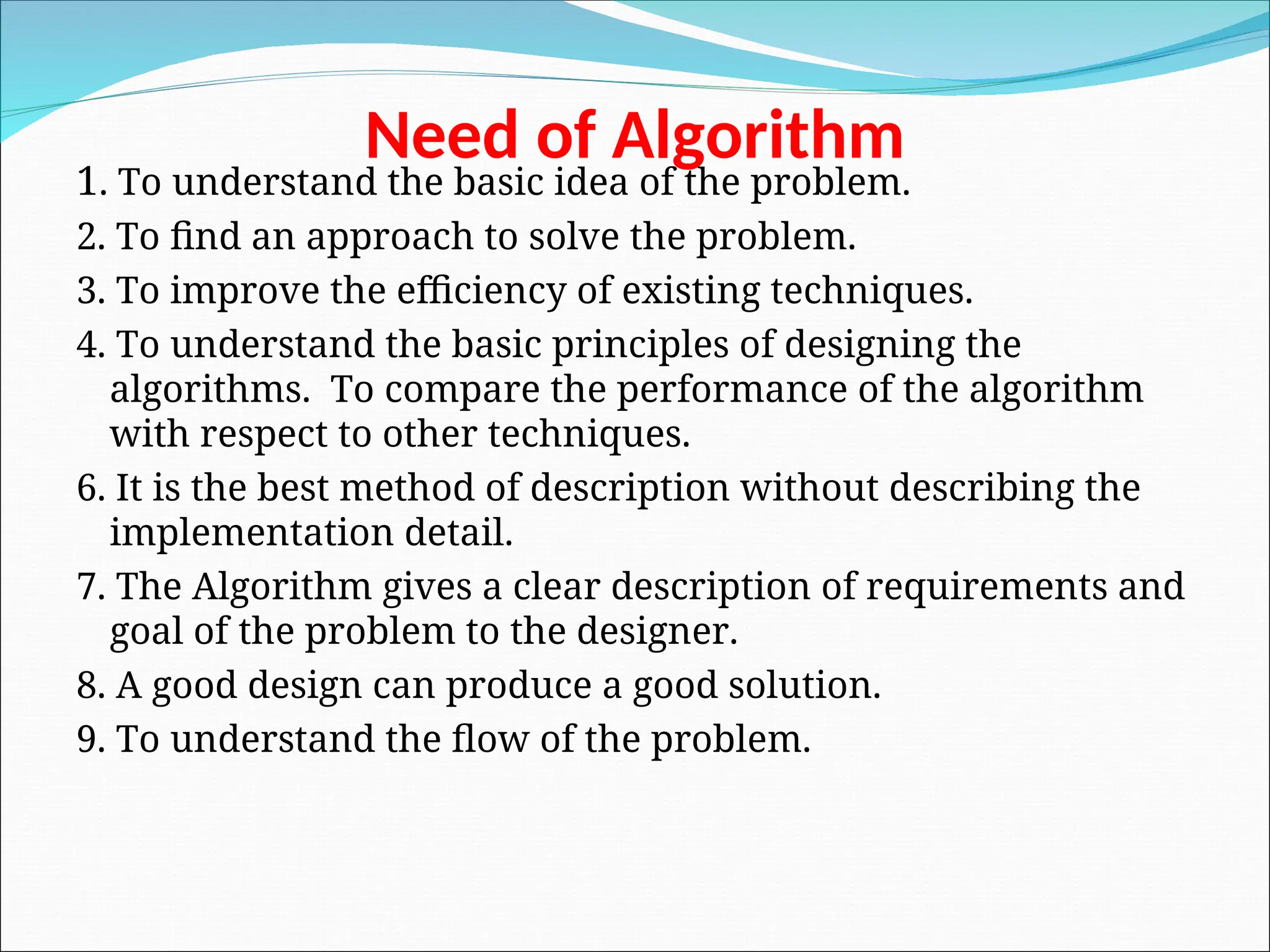 Need of Algorithm

1. To understand the basic idea of the problem.

2. To find an approach to solve the problem.

3. To improve the efficiency of existing techniques.

4. To understand the basic principles of designing the algorithms. To compare the performance of the algorithm with respect to other techniques.

6. It is the best method of description without describing the implementation detail.

7. The Algorithm gives a clear description of requirements and goal of the problem to the designer.

8. A good design can produce a good solution.

9. To understand the flow of the problem.